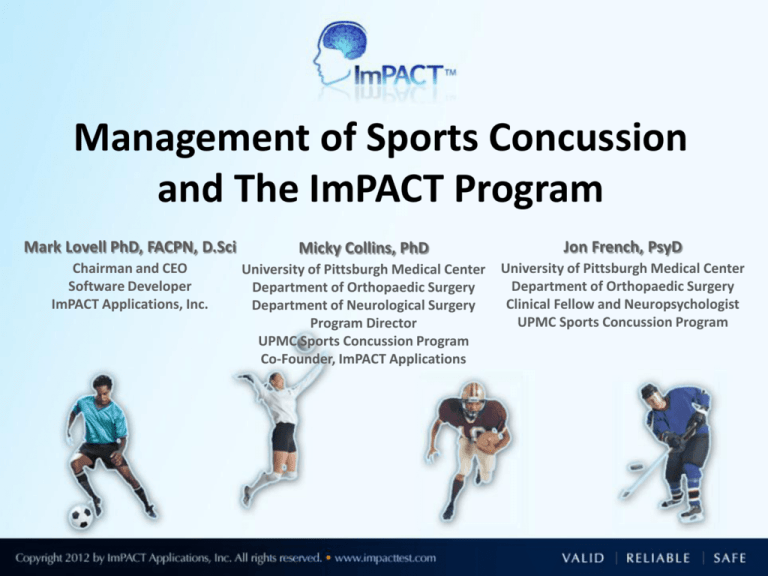 ImPACT™

Management of Sports Concussion and The ImPACT Program

Mark Lovell PhD, FACPN, D.Sci
Chairman and CEO
Software Developer
ImPACT Applications, Inc.

Micky Collins, PhD
University of Pittsburgh Medical Center
Department of Orthopaedic Surgery
Department of Neurological Surgery
Program Director
UPMC Sports Concussion Program
Co-Founder, ImPACT Applications

Jon French, PsyD
University of Pittsburgh Medical Center
Department of Orthopaedic Surgery
Clinical Fellow and Neuropsychologist
UPMC Sports Concussion Program

Copyright 2012 by ImPACT Applications, Inc. All rights reserved. • www.impacttest.com

VALID | RELIABLE | SAFE